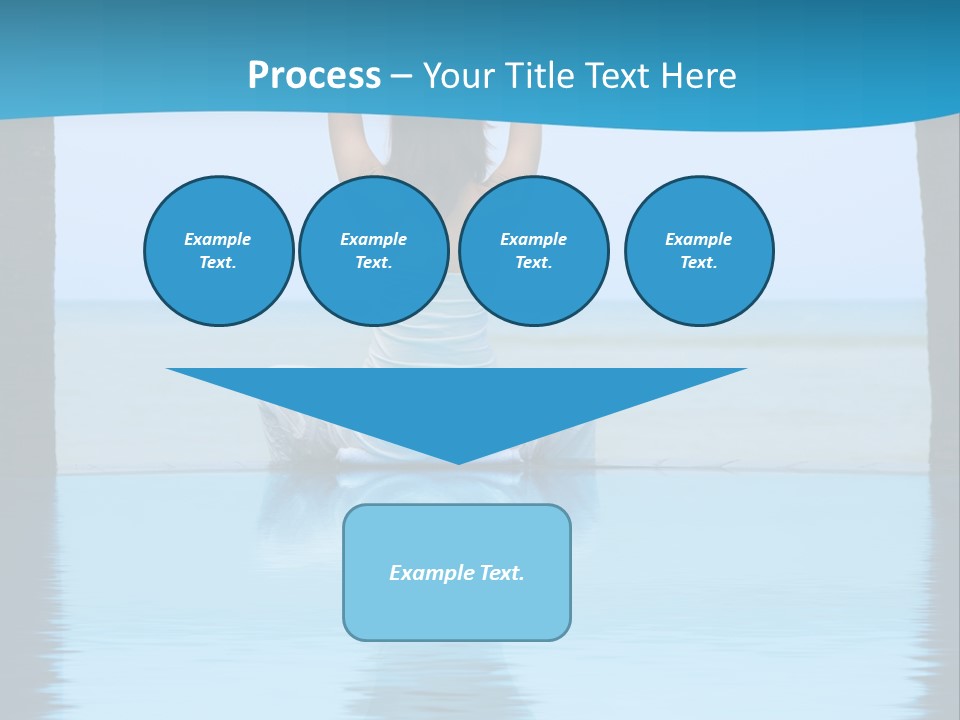 Process – Your Title Text Here

Example Text.

Example Text.

Example Text.

Example Text.

Example Text.